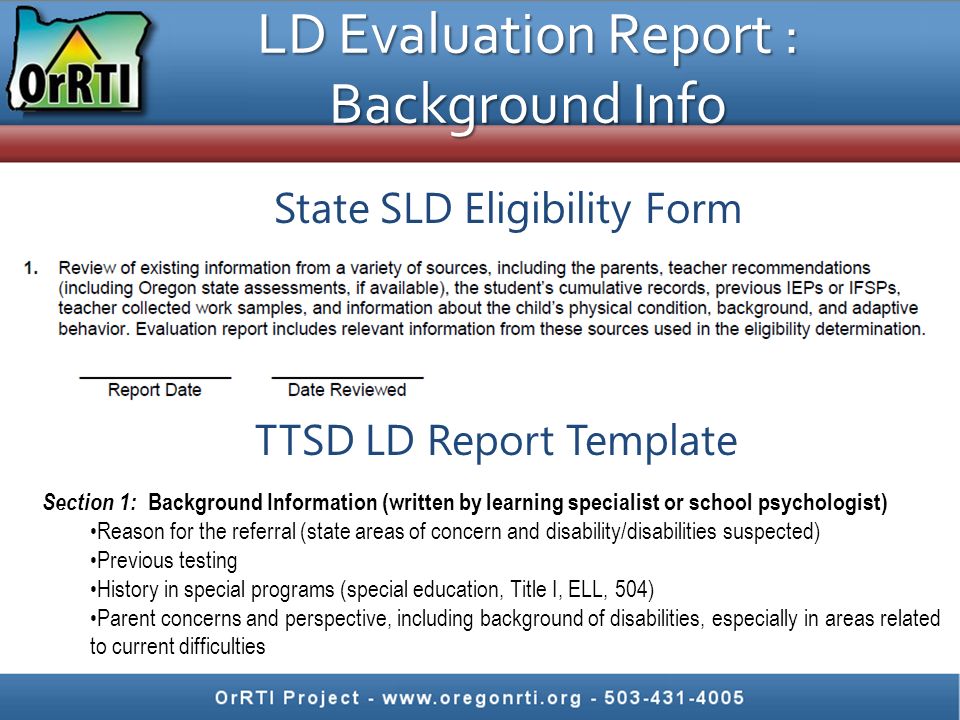 OrRTI

LD Evaluation Report : Background Info

State SLD Eligibility Form

1. Review of existing information from a variety of sources, including the parents, teacher recommendations (including Oregon state assessments, if available), the student's cumulative records, previous IEPs or IFSPs, teacher collected work samples, and information about the child's physical condition, background, and adaptive behavior. Evaluation report includes relevant information from these sources used in the eligibility determination.

Report Date

Date Reviewed

TTSD LD Report Template

Section 1: Background Information (written by learning specialist or school psychologist)

•Reason for the referral (state areas of concern and disability/disabilities suspected)

•Previous testing

•History in special programs (special education, Title I, ELL, 504)

•Parent concerns and perspective, including background of disabilities, especially in areas related to current difficulties

OrRTI Project - www.oregonrti.org - 503-431-4005